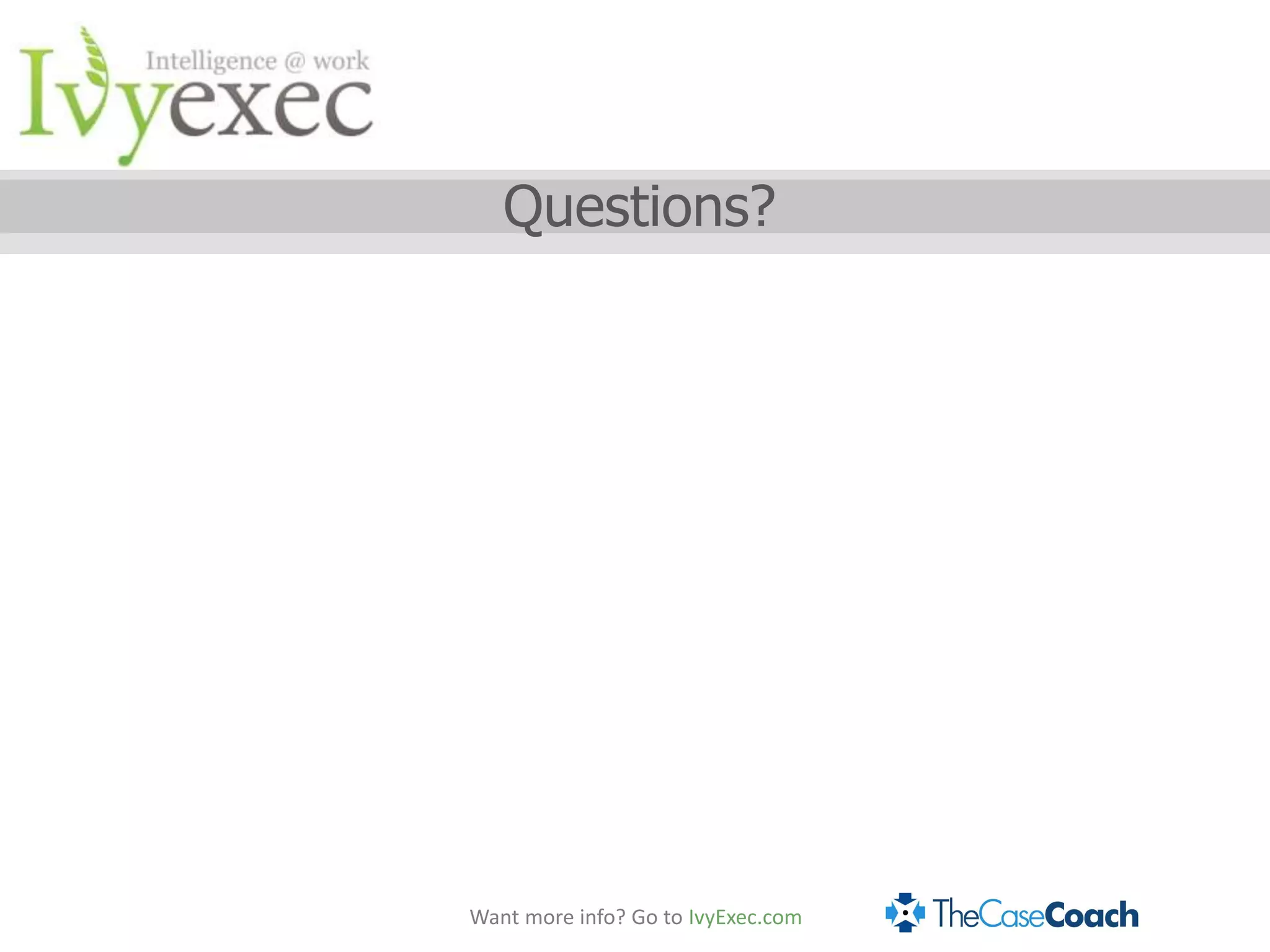 Intelligence @ work
Ivyexec

Questions?

Want more info? Go to IvyExec.com

TheCaseCoach